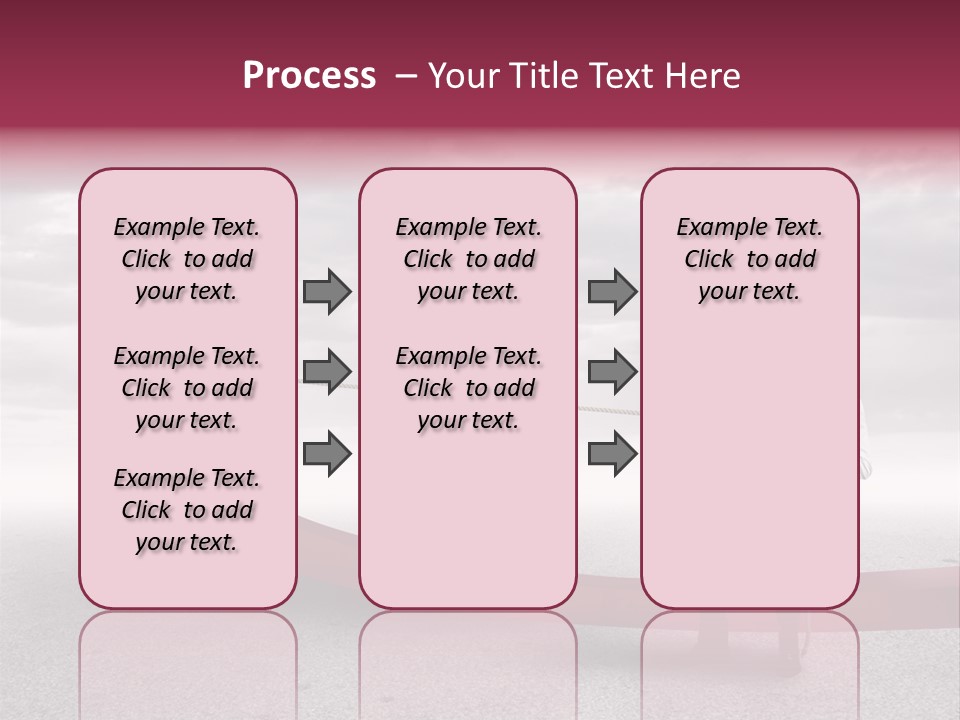 Process – Your Title Text Here

Example Text. Click to add your text.

Example Text. Click to add your text.

Example Text. Click to add your text.

Example Text. Click to add your text.

Example Text. Click to add your text.

Example Text. Click to add your text.